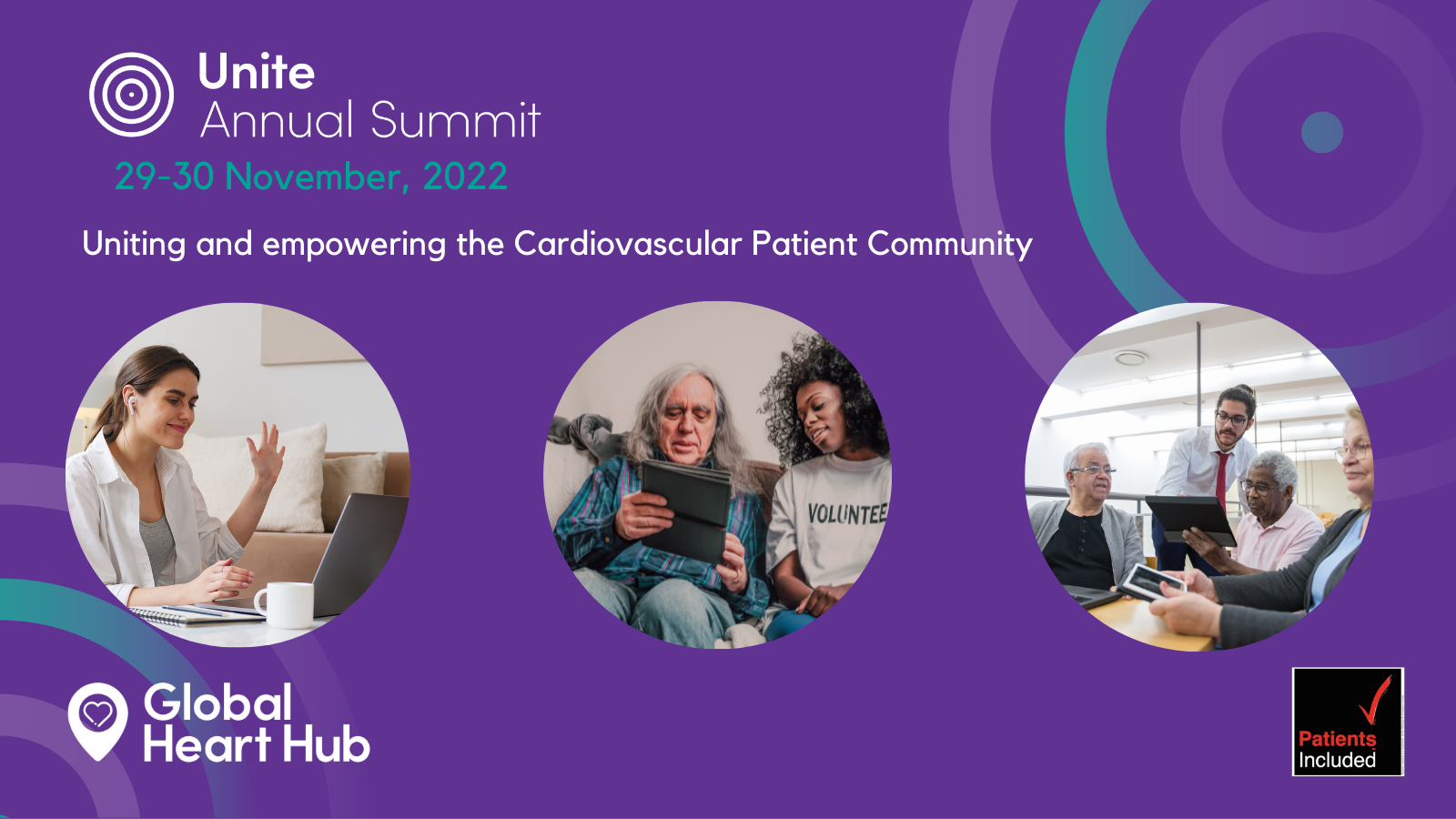 Unite
Annual Summit
29-30 November, 2022

Uniting and empowering the Cardiovascular Patient Community

VOLUNTEE

Global Heart Hub

Patients Included